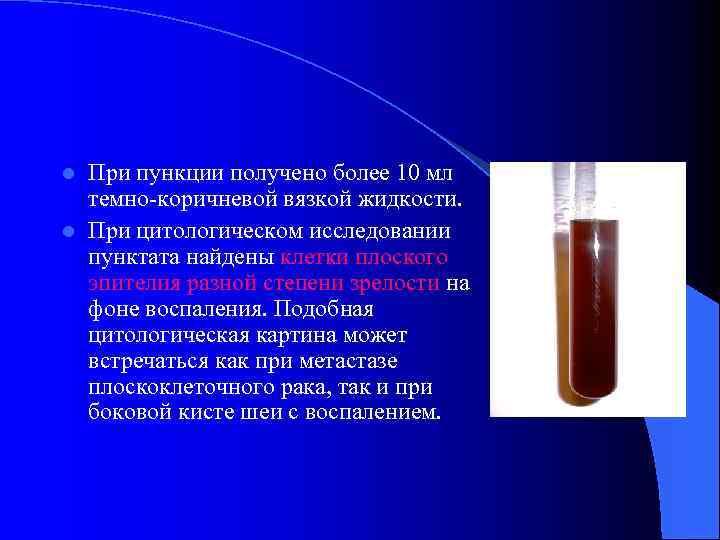 При пункции получено более 10 мл темно-коричневой вязкой жидкости.

При цитологическом исследовании пунктата найдены клетки плоского эпителия разной степени зрелости на фоне воспаления. Подобная цитологическая картина может встречаться как при метастазе плоскоклеточного рака, так и при боковой кисте шеи с воспалением.